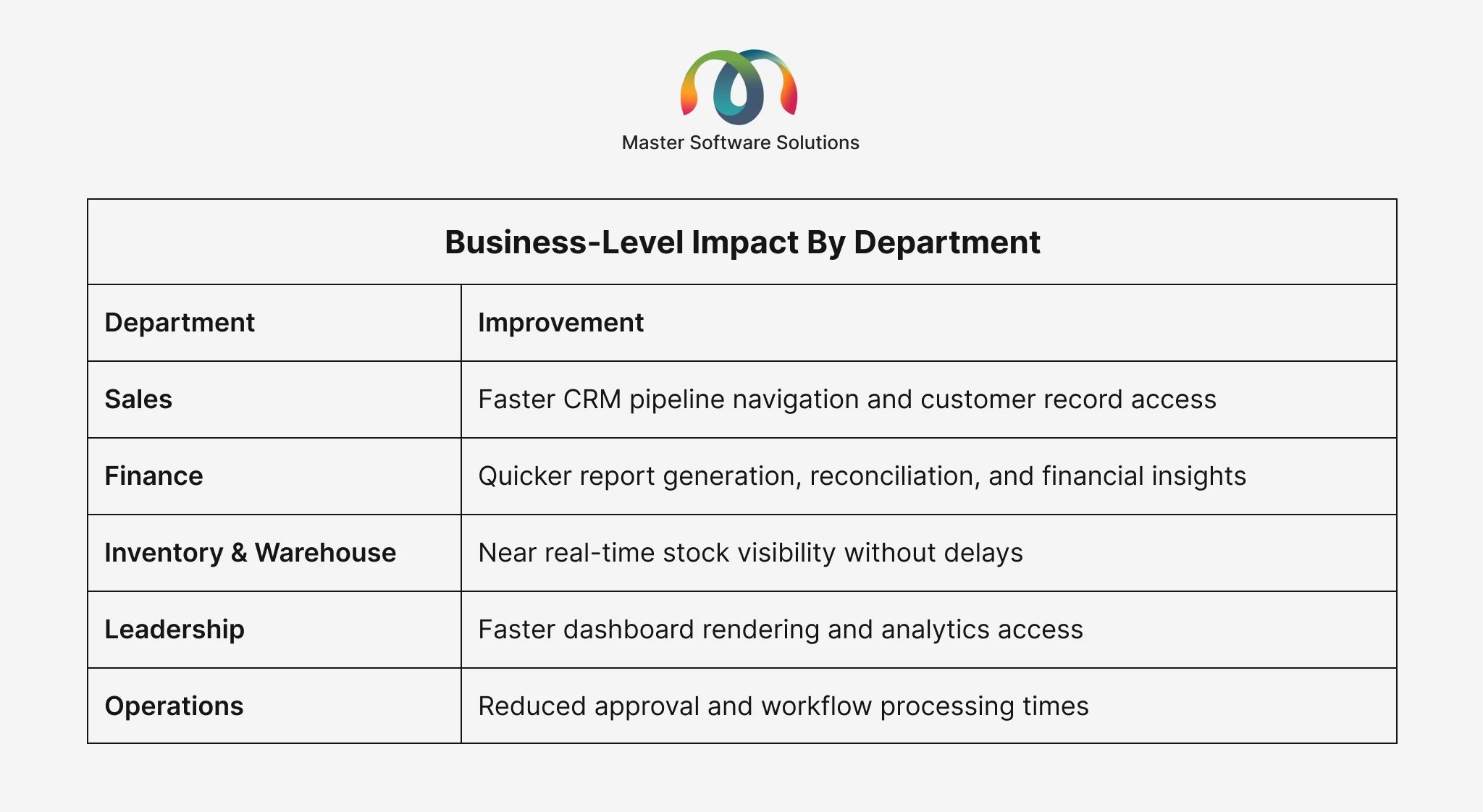 Master Software Solutions

Business-Level Impact By Department

| Department | Improvement |
|---|---|
| Sales | Faster CRM pipeline navigation and customer record access |
| Finance | Quicker report generation, reconciliation, and financial insights |
| Inventory & Warehouse | Near real-time stock visibility without delays |
| Leadership | Faster dashboard rendering and analytics access |
| Operations | Reduced approval and workflow processing times |